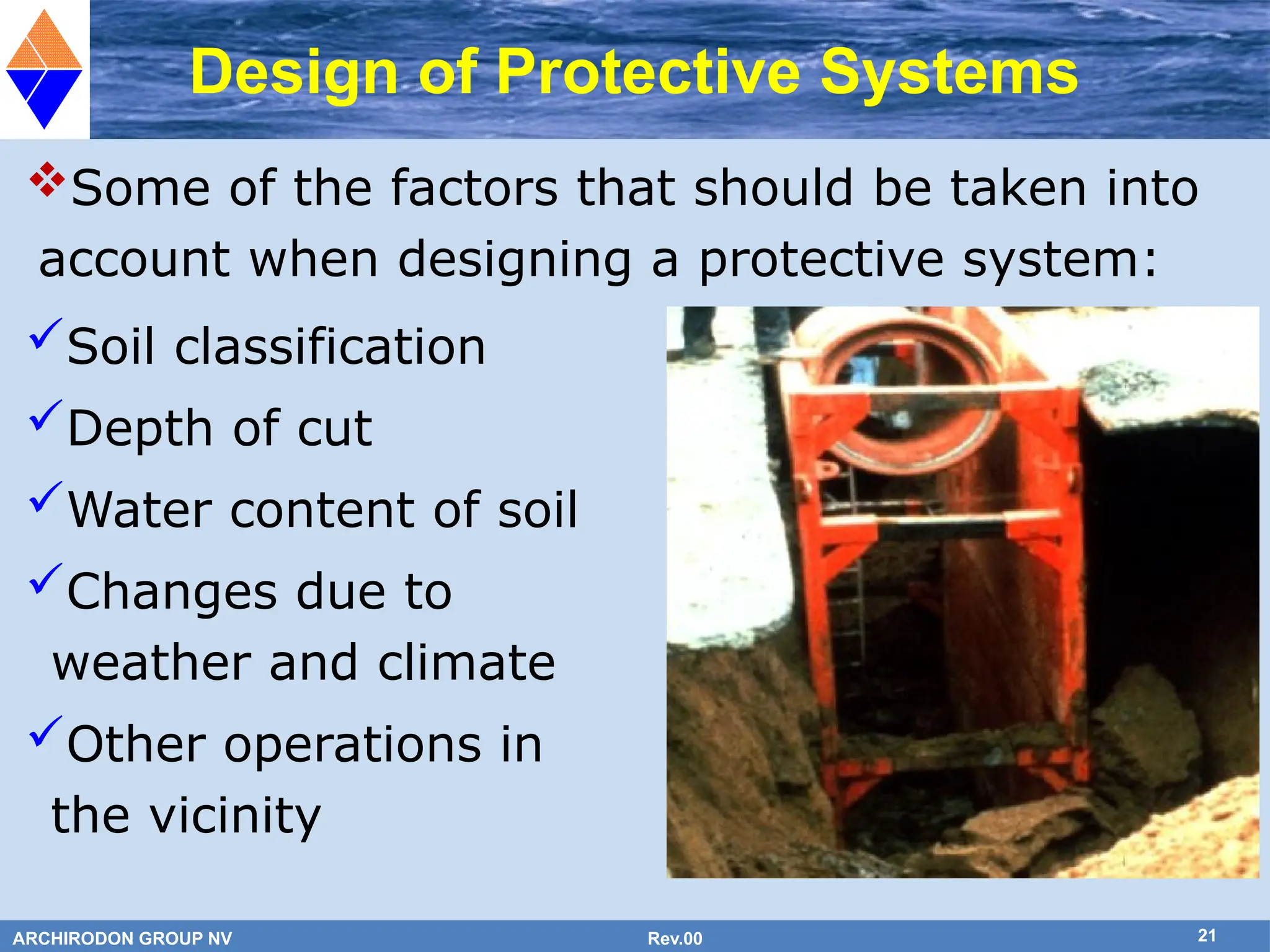 Design of Protective Systems

❖Some of the factors that should be taken into account when designing a protective system:

✓Soil classification

✓Depth of cut

✓Water content of soil

✓Changes due to weather and climate

✓Other operations in the vicinity

ARCHIRODON GROUP NV
Rev.00
21